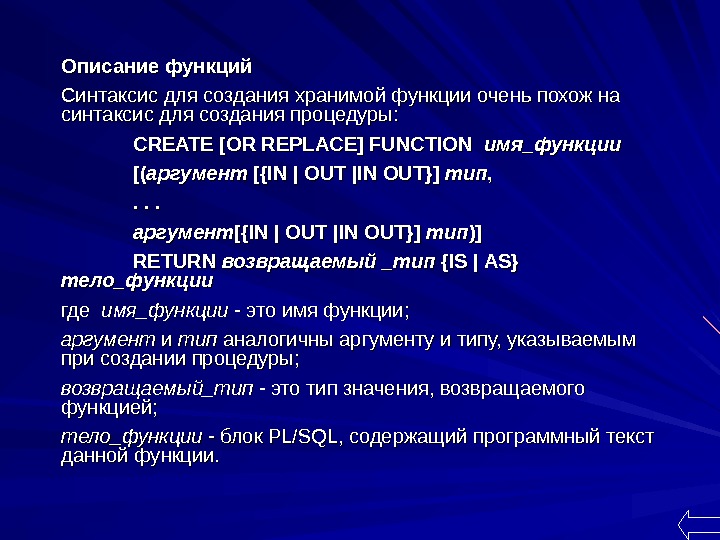 Описание функций

Синтаксис для создания хранимой функции очень похож на синтаксис для создания процедуры:

CREATE [OR REPLACE] FUNCTION имя_функции

[(аргумент [{IN | OUT |IN OUT}] тип,

. . .

аргумент[{IN | OUT |IN OUT}] тип)]

RETURN возвращаемый _тип {IS | AS}

тело_функции

где имя_функции - это имя функции;

аргумент и тип аналогичны аргументу и типу, указываемым при создании процедуры;

возвращаемый_тип - это тип значения, возвращаемого функцией;

тело_функции - блок PL/SQL, содержащий программный текст данной функции.